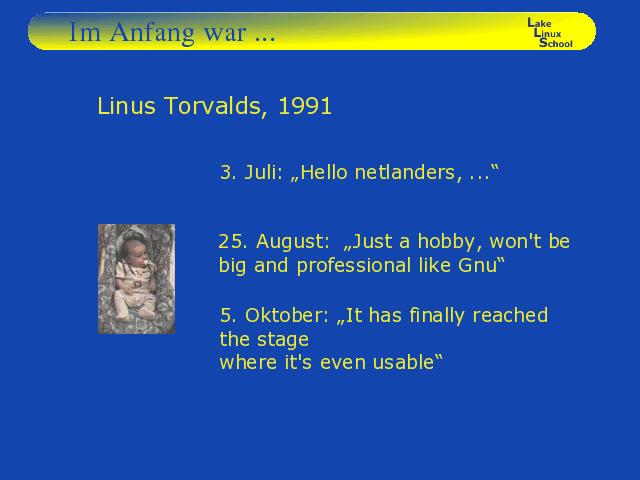 Im Anfang war ...

Lake
Linux
School

Linus Torvalds, 1991

3. Juli: „Hello netlanders, ...“

25. August: „Just a hobby, won't be big and professional like Gnu“

5. Oktober: „It has finally reached the stage
where it's even usable“